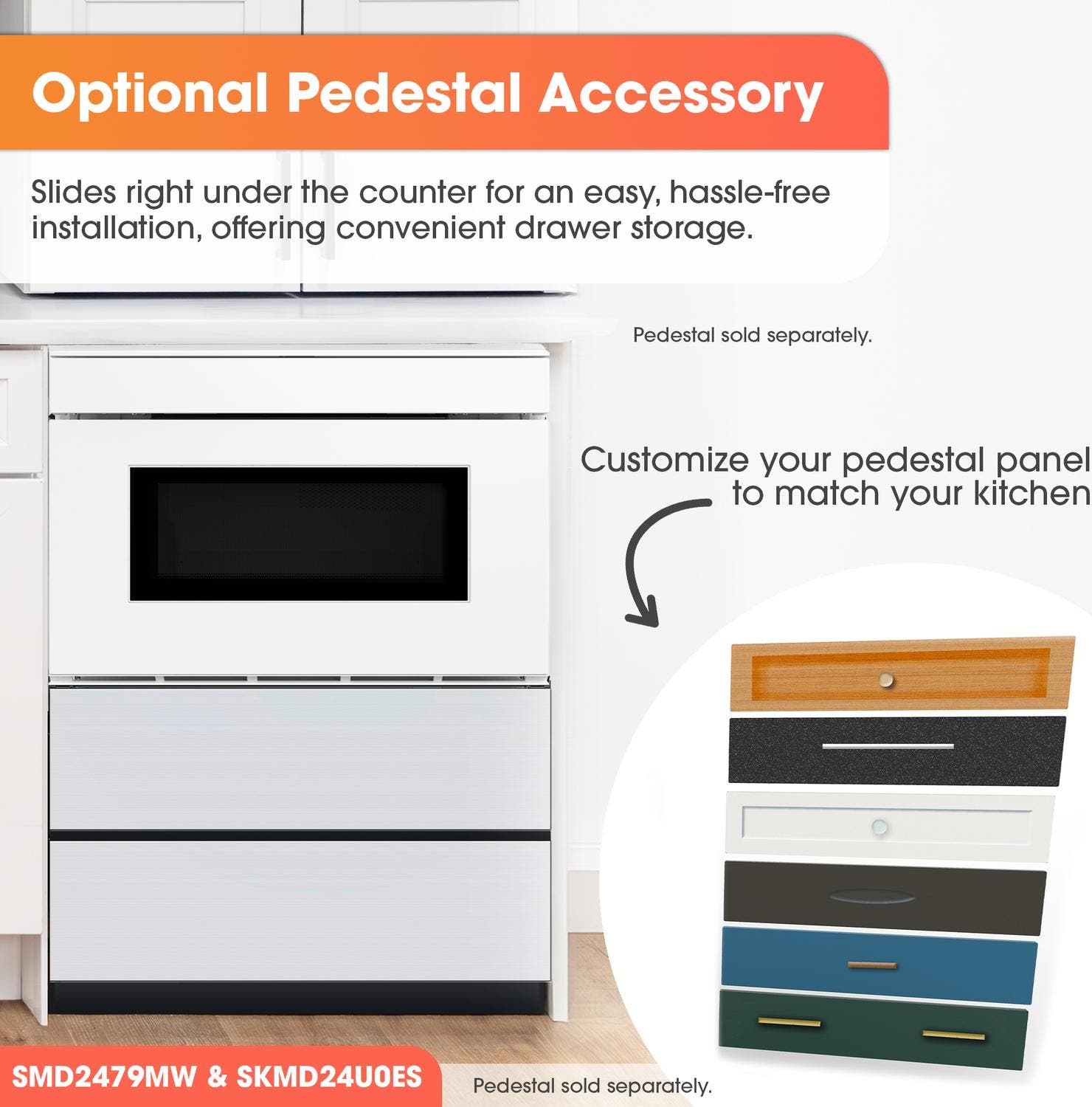 Optional Pedestal Accessory

Slides right under the counter for an easy, hassle-free installation, offering convenient drawer storage.

Pedestal sold separately.

Customize your pedestal panel to match your kitchen

SMD2479MW & SKMD24U0ES

Pedestal sold separately.